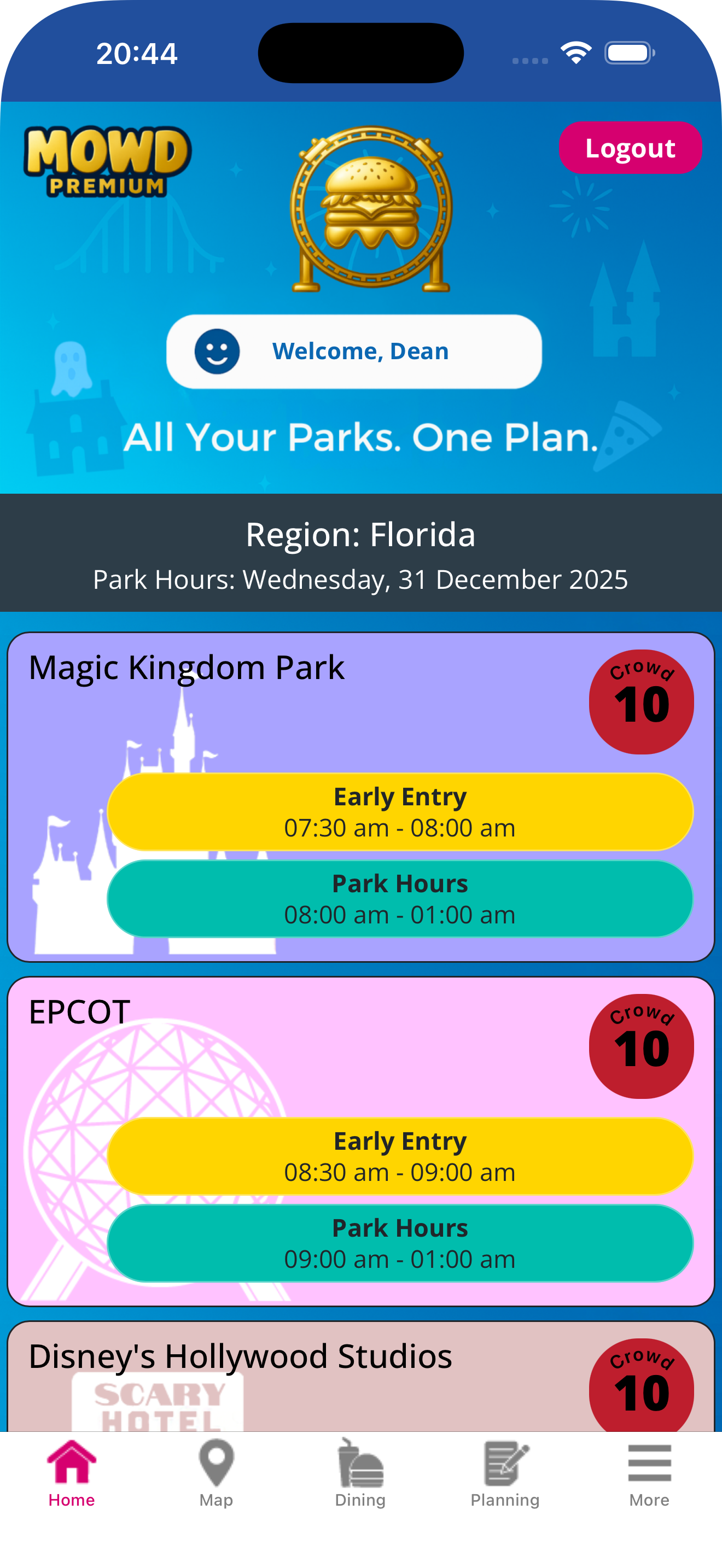 20:44

MOWD PREMIUM

Logout

Welcome, Dean

All Your Parks. One Plan.

Region: Florida
Park Hours: Wednesday, 31 December 2025

Magic Kingdom Park
Crowd 10

Early Entry
07:30 am - 08:00 am

Park Hours
08:00 am - 01:00 am

EPCOT
Crowd 10

Early Entry
08:30 am - 09:00 am

Park Hours
09:00 am - 01:00 am

Disney's Hollywood Studios
Crowd 10

SCARY HOTEL

Home
Map
Dining
Planning
More